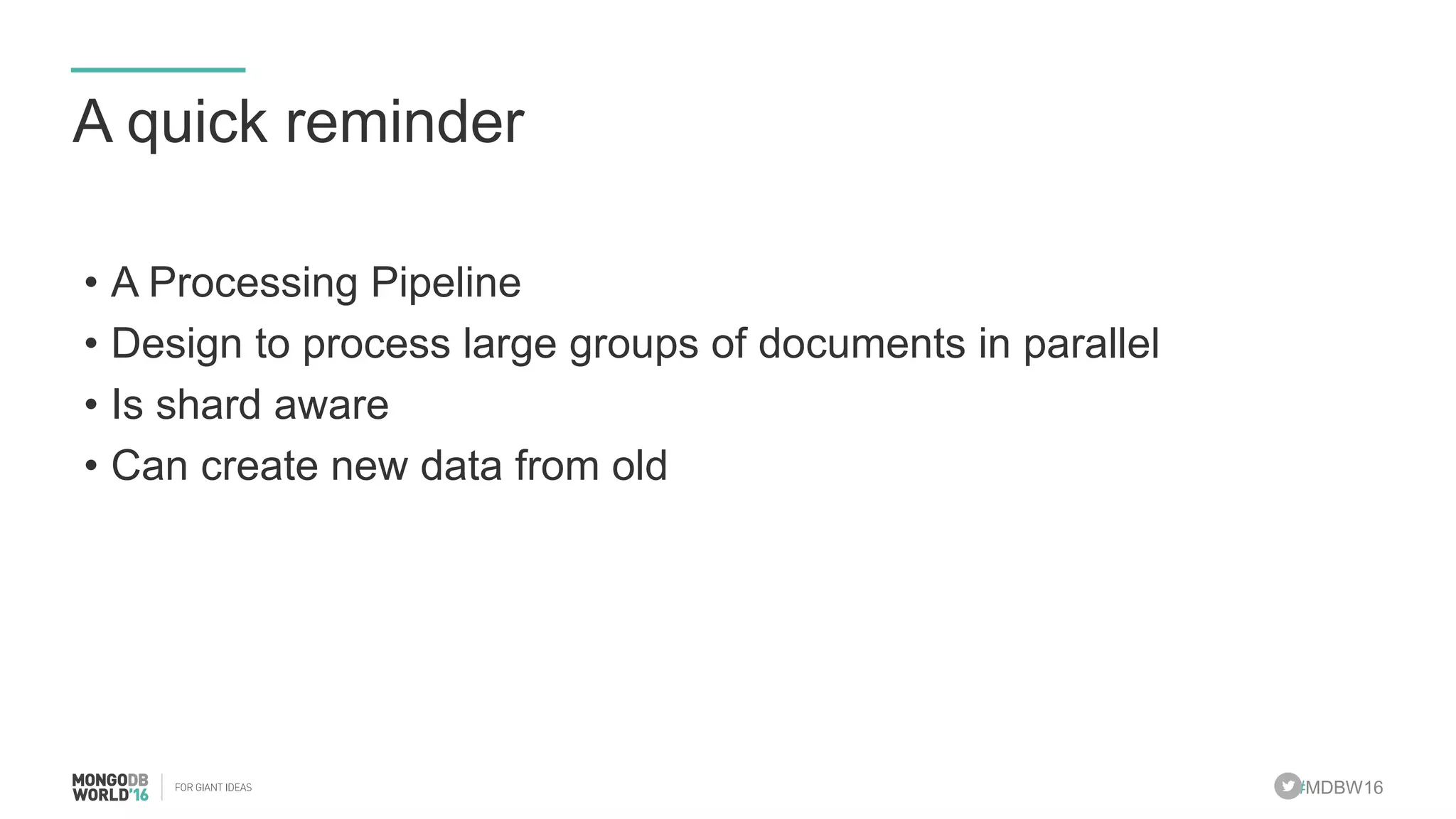 A quick reminder

• A Processing Pipeline
• Design to process large groups of documents in parallel
• Is shard aware
• Can create new data from old

MONGODB WORLD'16 FOR GIANT IDEAS

#MDBW16